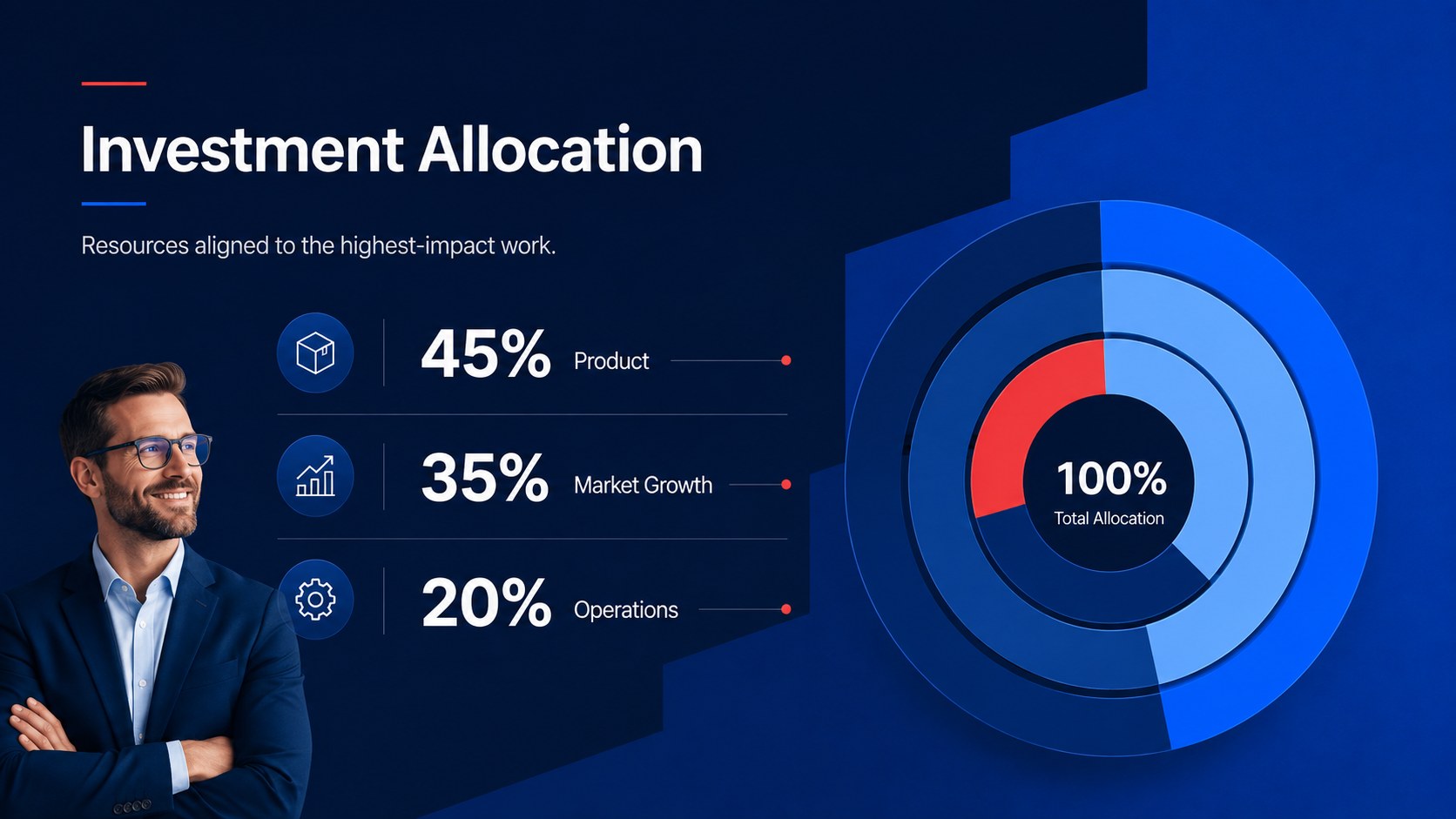 Investment Allocation

Resources aligned to the highest-impact work.

45% Product

35% Market Growth

20% Operations

100%
Total Allocation